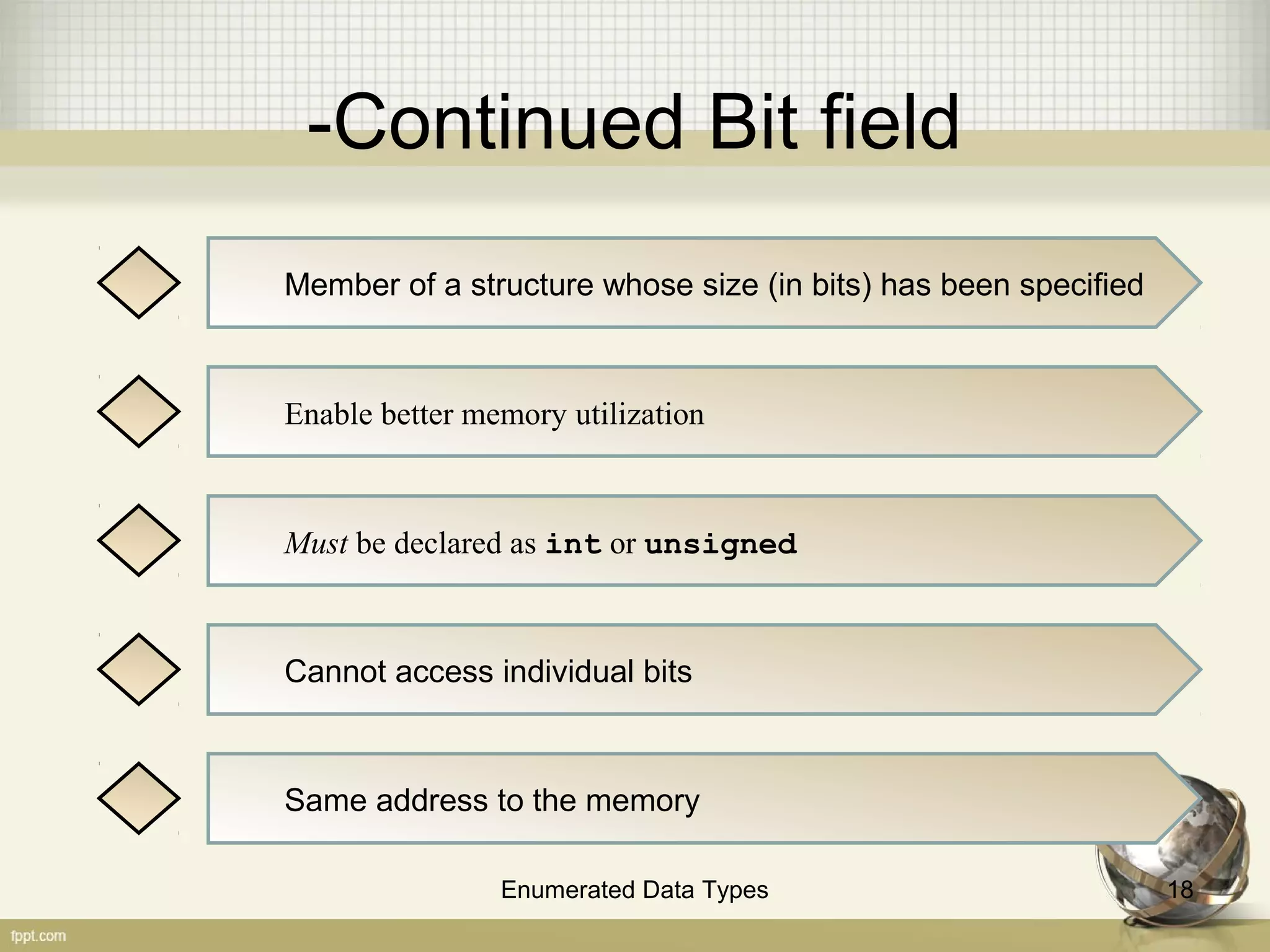 -Continued Bit field

Member of a structure whose size (in bits) has been specified

Enable better memory utilization

Must be declared as int or unsigned

Cannot access individual bits

Same address to the memory

Enumerated Data Types

18

fppt.com